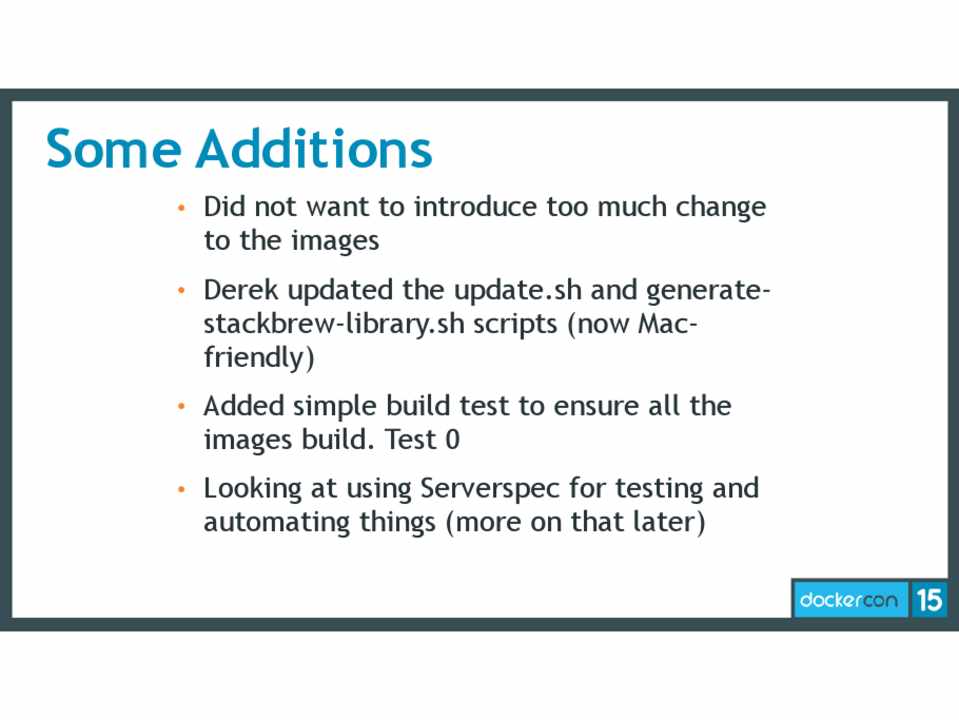 Some Additions

• Did not want to introduce too much change to the images

• Derek updated the update.sh and generate-stackbrew-library.sh scripts (now Mac-friendly)

• Added simple build test to ensure all the images build. Test 0

• Looking at using Serverspec for testing and automating things (more on that later)

dockercon 15